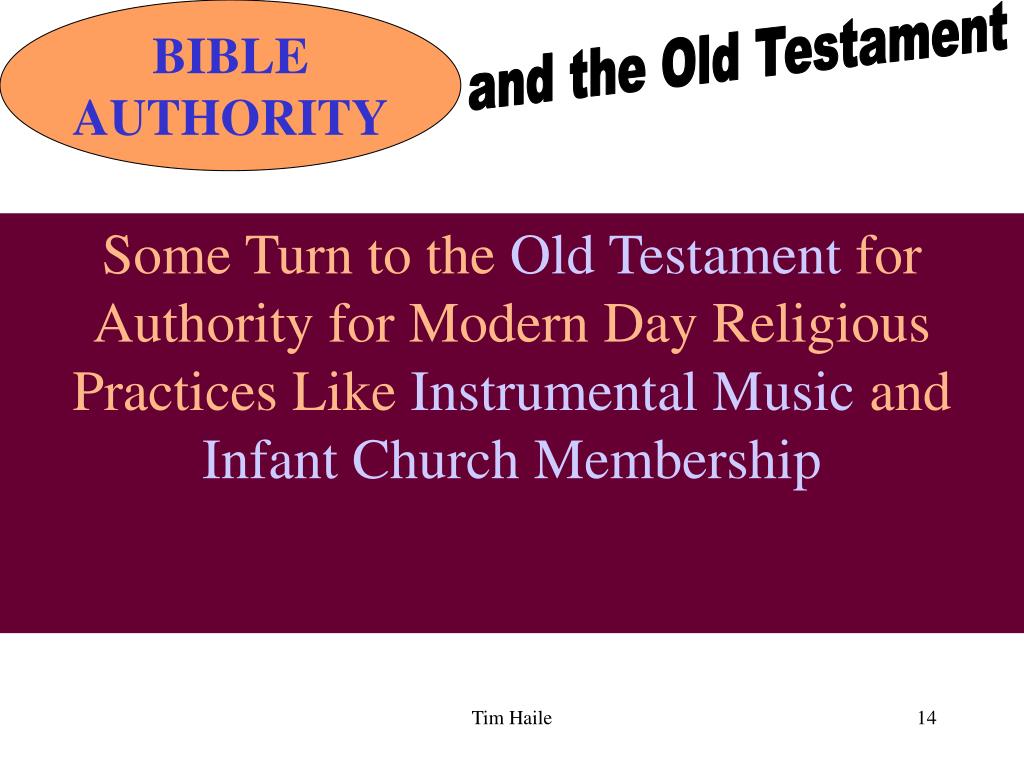 BIBLE AUTHORITY

and the Old Testament

Some Turn to the Old Testament for Authority for Modern Day Religious Practices Like Instrumental Music and Infant Church Membership

Tim Haile

14